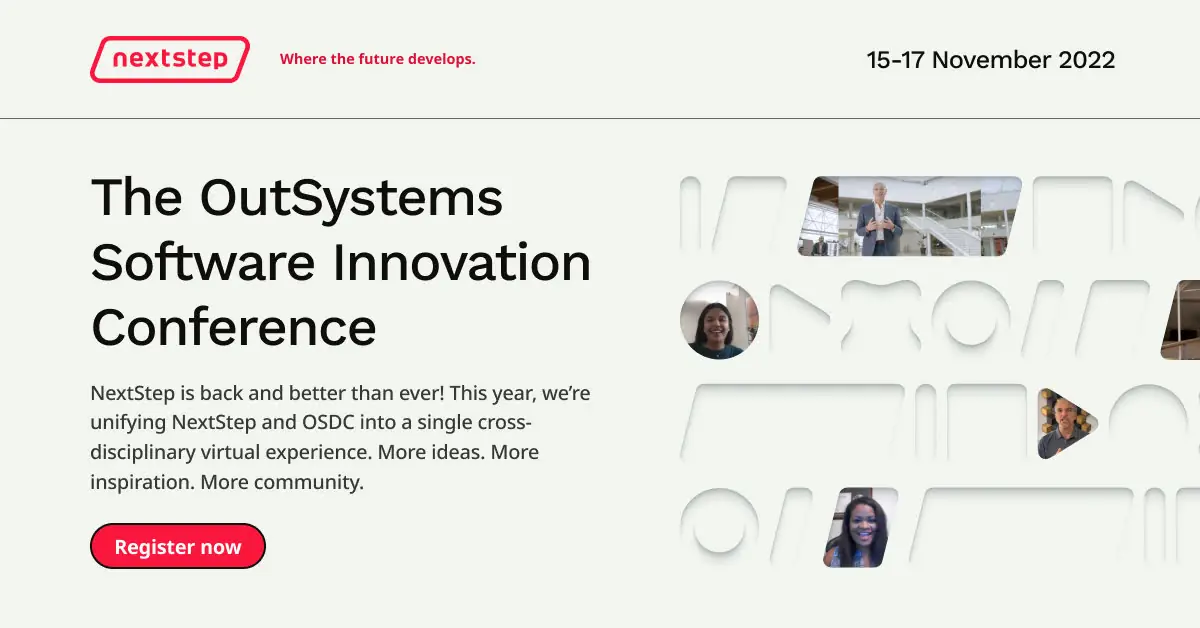 nextstep

Where the future develops.

15-17 November 2022

The OutSystems Software Innovation Conference

NextStep is back and better than ever! This year, we're unifying NextStep and OSDC into a single cross-disciplinary virtual experience. More ideas. More inspiration. More community.

Register now